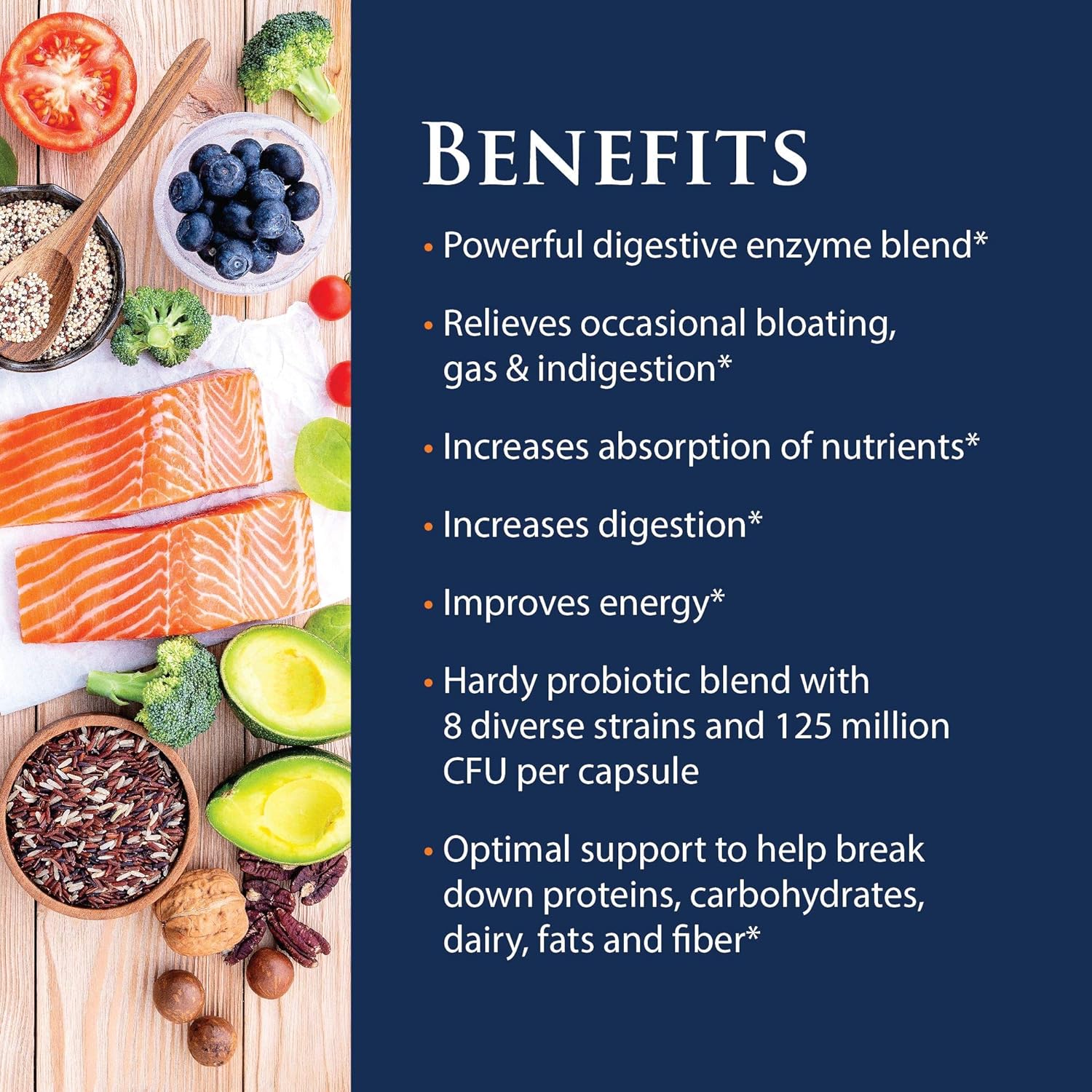 BENEFITS

• Powerful digestive enzyme blend*

• Relieves occasional bloating, gas & indigestion*

• Increases absorption of nutrients*

• Increases digestion*

• Improves energy*

• Hardy probiotic blend with 8 diverse strains and 125 million CFU per capsule

• Optimal support to help break down proteins, carbohydrates, dairy, fats and fiber*